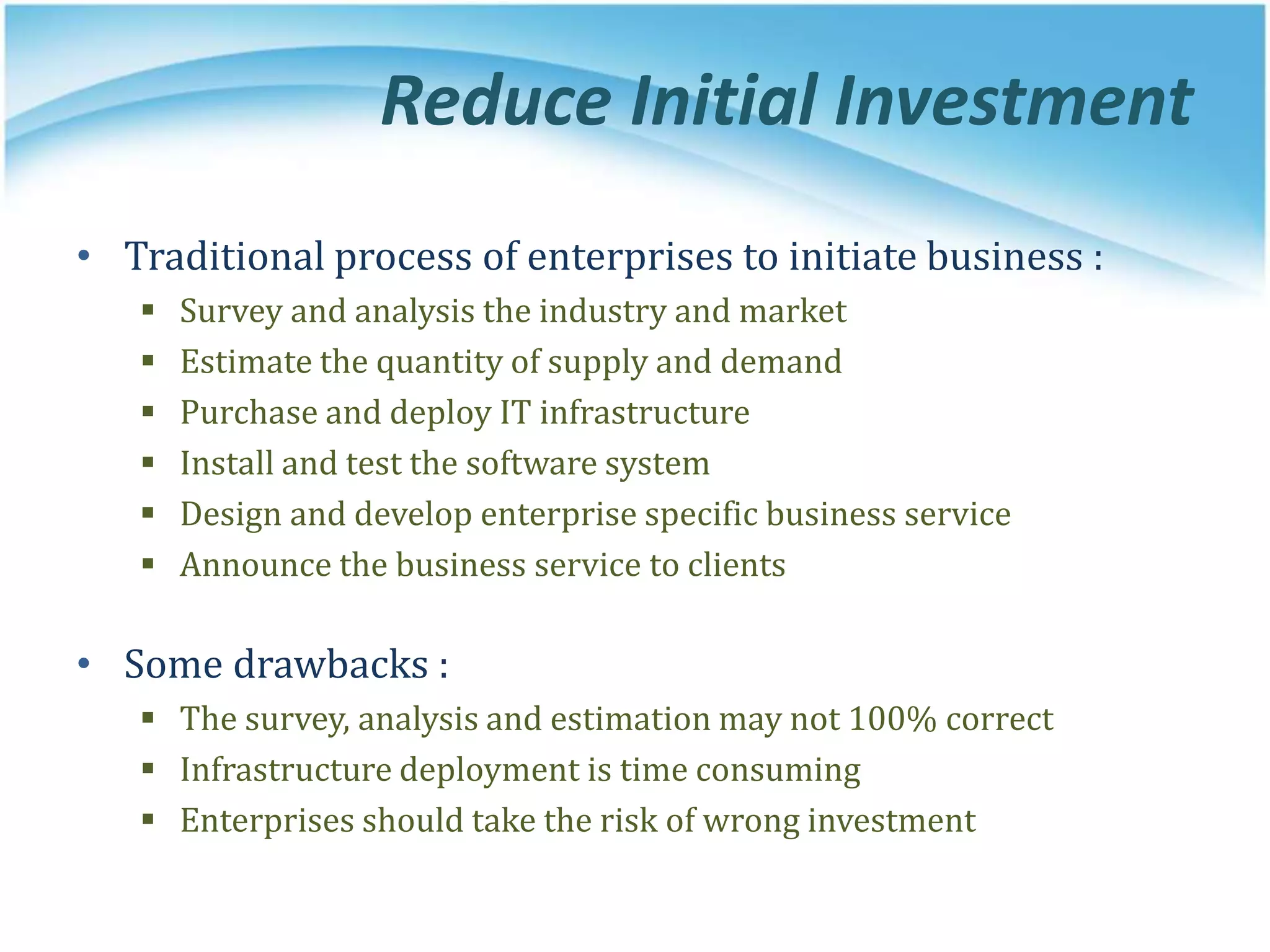 Reduce Initial Investment

• Traditional process of enterprises to initiate business :
  ▪ Survey and analysis the industry and market
  ▪ Estimate the quantity of supply and demand
  ▪ Purchase and deploy IT infrastructure
  ▪ Install and test the software system
  ▪ Design and develop enterprise specific business service
  ▪ Announce the business service to clients

• Some drawbacks :
  ▪ The survey, analysis and estimation may not 100% correct
  ▪ Infrastructure deployment is time consuming
  ▪ Enterprises should take the risk of wrong investment